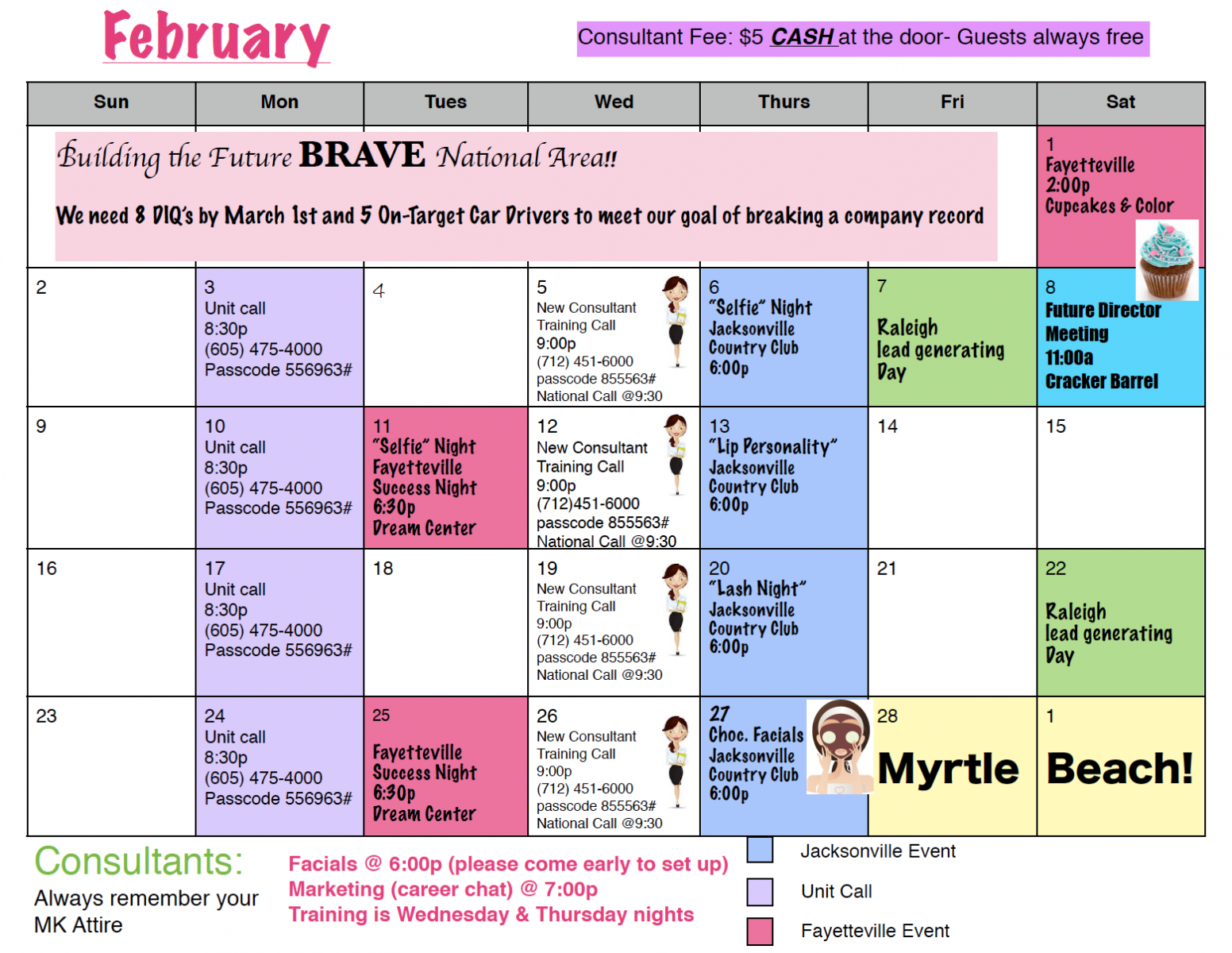 February

Consultant Fee: $5 CASH at the door- Guests always free

| Sun | Mon | Tues | Wed | Thurs | Fri | Sat |
|---|---|---|---|---|---|---|
| Building the Future BRAVE National Area!! We need 8 DIQ's by March 1st and 5 On-Target Car Drivers to meet our goal of breaking a company record | | | | | | 1 Fayetteville 2:00p Cupcakes & Color |
| 2 | 3 Unit call 8:30p (605) 475-4000 Passcode 556963# | 4 | 5 New Consultant Training Call 9:00p (712) 451-6000 passcode 855563# National Call @9:30 | 6 "Selfie" Night Jacksonville Country Club 6:00p | 7 Raleigh lead generating Day | 8 Future Director Meeting 11:00a Cracker Barrel |
| 9 | 10 Unit call 8:30p (605) 475-4000 Passcode 556963# | 11 "Selfie" Night Fayetteville Success Night 6:30p Dream Center | 12 New Consultant Training Call 9:00p (712)451-6000 passcode 855563# National Call @9:30 | 13 "Lip Personality" Jacksonville Country Club 6:00p | 14 | 15 |
| 16 | 17 Unit call 8:30p (605) 475-4000 Passcode 556963# | 18 | 19 New Consultant Training Call 9:00p (712) 451-6000 passcode 855563# National Call @9:30 | 20 "Lash Night" Jacksonville Country Club 6:00p | 21 | 22 Raleigh lead generating Day |
| 23 | 24 Unit call 8:30p (605) 475-4000 Passcode 556963# | 25 Fayetteville Success Night 6:30p Dream Center | 26 New Consultant Training Call 9:00p (712) 451-6000 passcode 855563# National Call @9:30 | 27 Choc. Facials Jacksonville Country Club 6:00p | 28 Myrtle | 1 Beach! |

Consultants:
Always remember your MK Attire

Facials @ 6:00p (please come early to set up)
Marketing (career chat) @ 7:00p
Training is Wednesday & Thursday nights

Jacksonville Event
Unit Call
Fayetteville Event